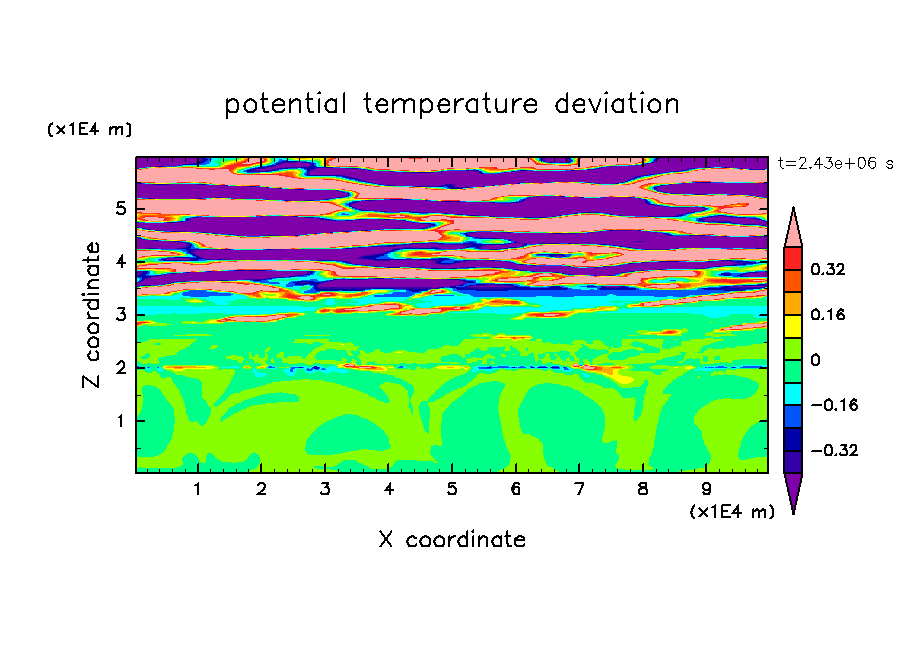 potential temperature deviation

(x1E4 m)

t=2.43e+06 s

Z coordinate

5
4
3
2
1

0.32
0.16
0
−0.16
−0.32

1 2 3 4 5 6 7 8 9

(x1E4 m)

X coordinate